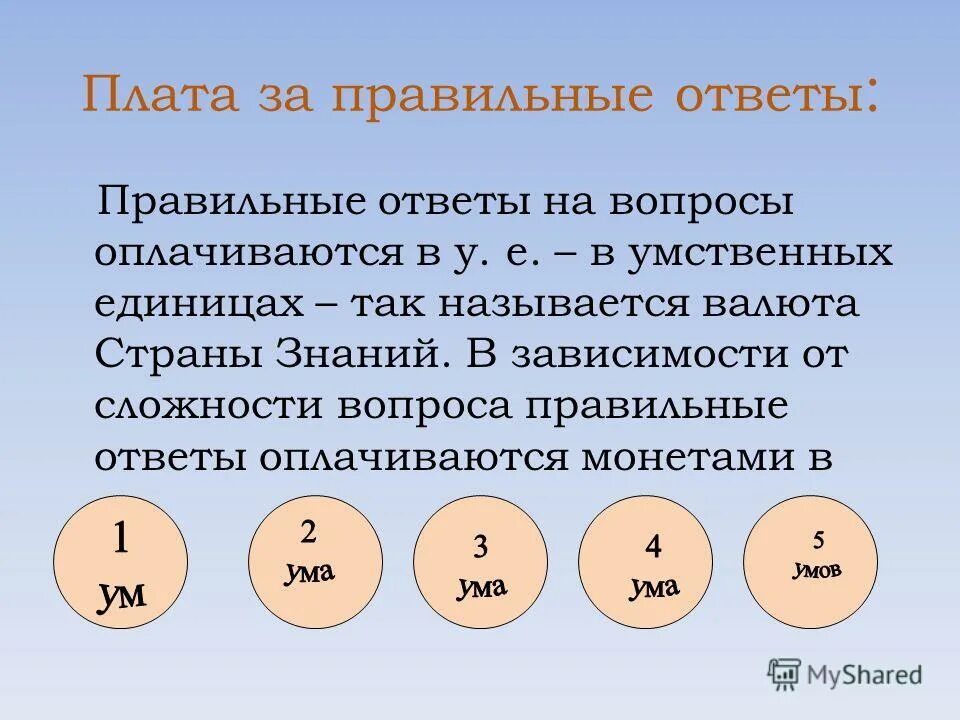 Плата за правильные ответы:

Правильные ответы на вопросы оплачиваются в у. е. – в умственных единицах – так называется валюта Страны Знаний. В зависимости от сложности вопроса правильные ответы оплачиваются монетами в

1 ум

2 ума

3 ума

4 ума

5 умов

MyShared